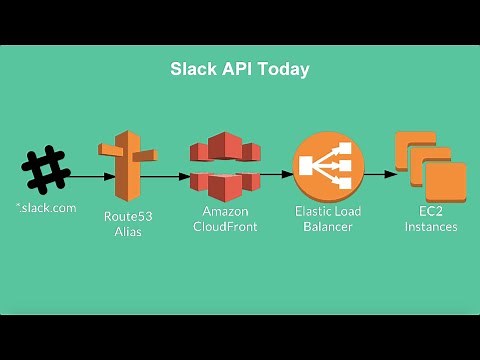 Slack API Today

*.slack.com

Route53 Alias

Amazon CloudFront

Elastic Load Balancer

EC2 Instances